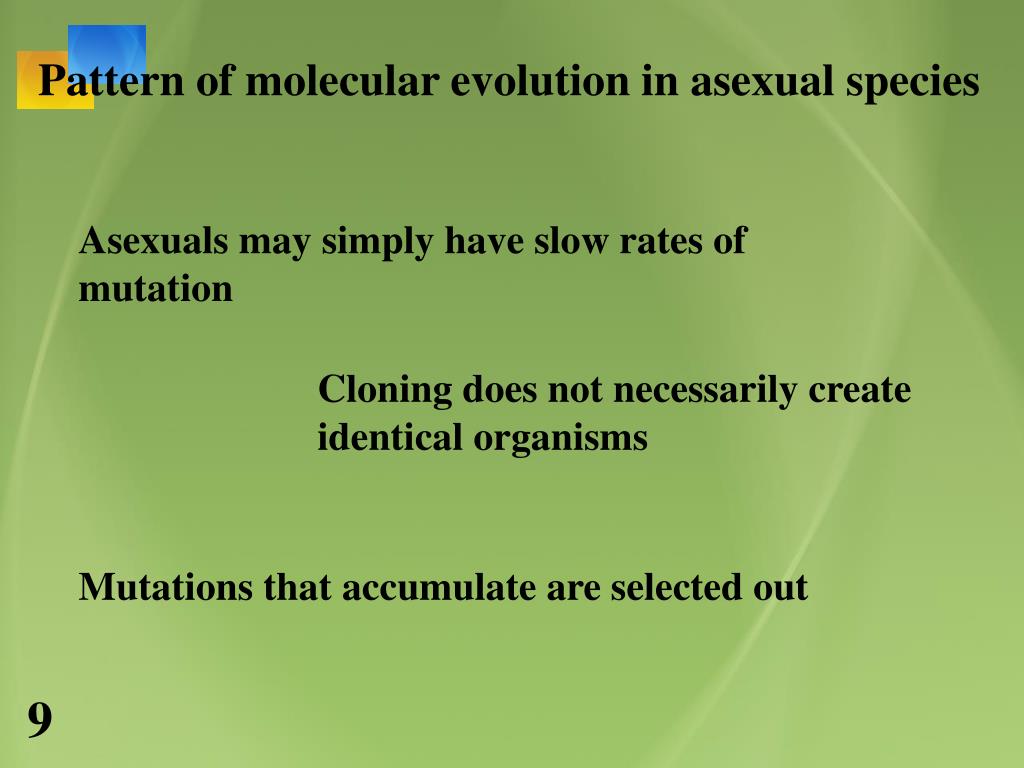 Pattern of molecular evolution in asexual species

Asexuals may simply have slow rates of mutation

Cloning does not necessarily create identical organisms

Mutations that accumulate are selected out

9